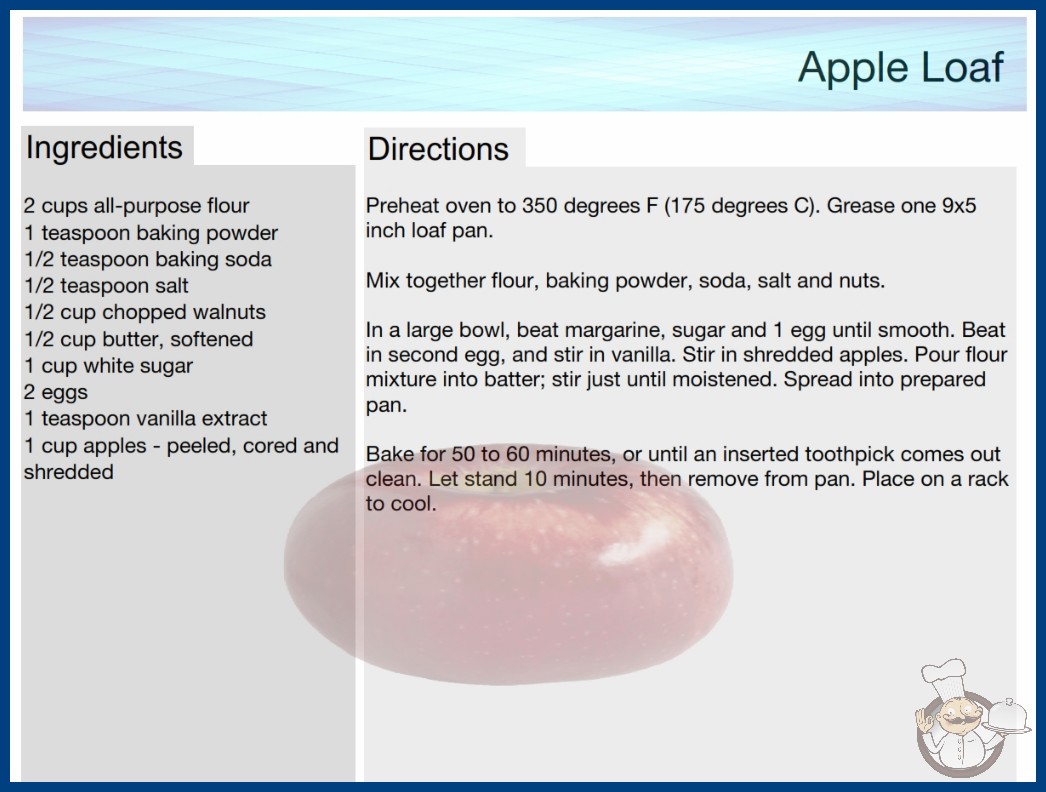 Apple Loaf

Ingredients

2 cups all-purpose flour
1 teaspoon baking powder
1/2 teaspoon baking soda
1/2 teaspoon salt
1/2 cup chopped walnuts
1/2 cup butter, softened
1 cup white sugar
2 eggs
1 teaspoon vanilla extract
1 cup apples - peeled, cored and shredded

Directions

Preheat oven to 350 degrees F (175 degrees C). Grease one 9x5 inch loaf pan.

Mix together flour, baking powder, soda, salt and nuts.

In a large bowl, beat margarine, sugar and 1 egg until smooth. Beat in second egg, and stir in vanilla. Stir in shredded apples. Pour flour mixture into batter; stir just until moistened. Spread into prepared pan.

Bake for 50 to 60 minutes, or until an inserted toothpick comes out clean. Let stand 10 minutes, then remove from pan. Place on a rack to cool.